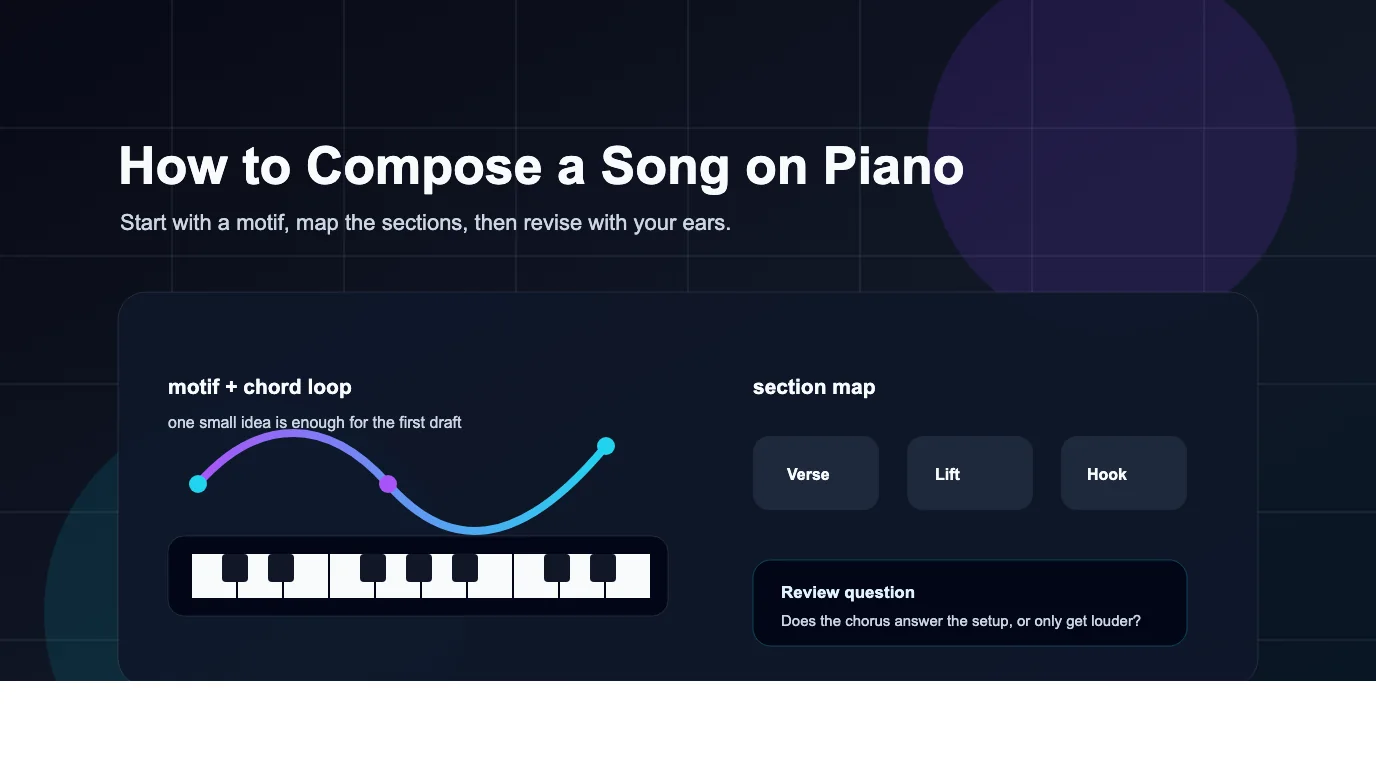 How to Compose a Song on Piano

Start with a motif, map the sections, then revise with your ears.

motif + chord loop

one small idea is enough for the first draft

section map

Verse

Lift

Hook

Review question

Does the chorus answer the setup, or only get louder?